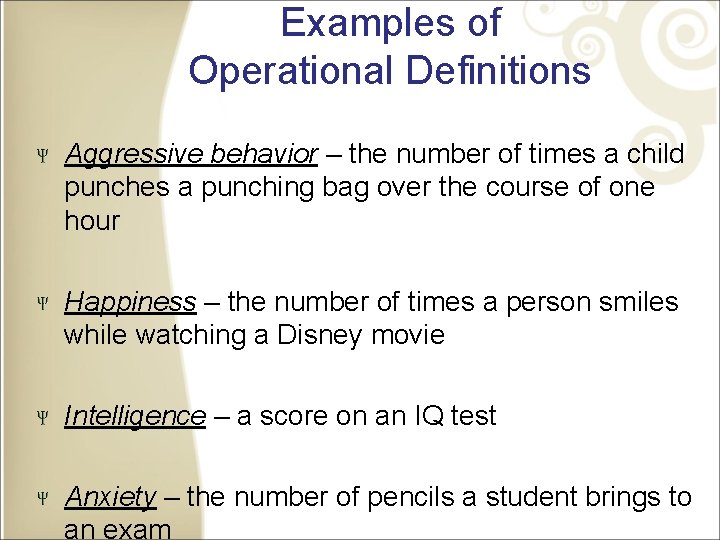 Examples of Operational Definitions

Ψ Aggressive behavior – the number of times a child punches a punching bag over the course of one hour

Ψ Happiness – the number of times a person smiles while watching a Disney movie

Ψ Intelligence – a score on an IQ test

Ψ Anxiety – the number of pencils a student brings to an exam